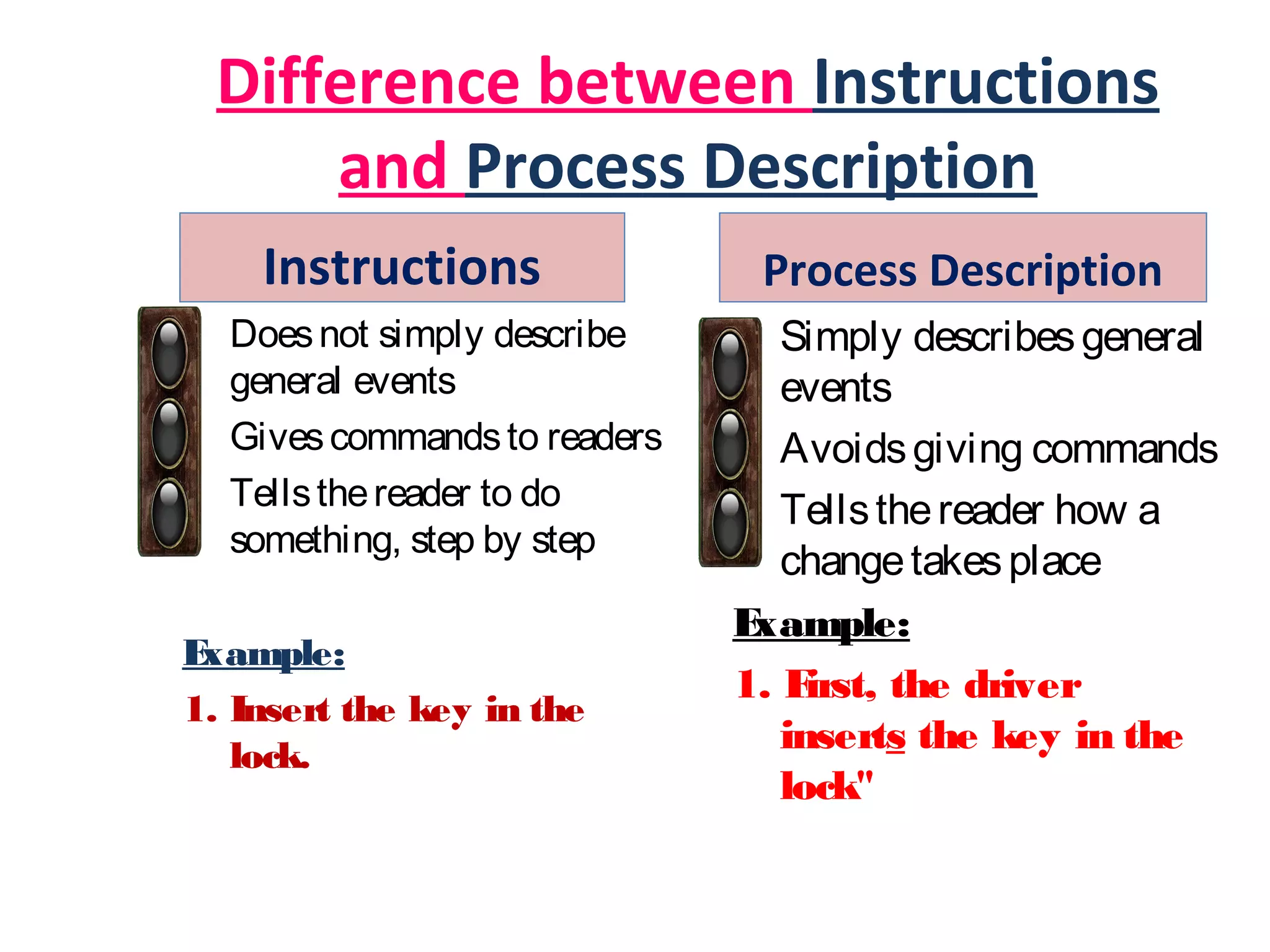 Difference between Instructions and Process Description

Instructions

Does not simply describe general events

Gives commands to readers

Tells the reader to do something, step by step

Example:

1. Insert the key in the lock.

Process Description

Simply describes general events

Avoids giving commands

Tells the reader how a change takes place

Example:

1. First, the driver inserts the key in the lock"